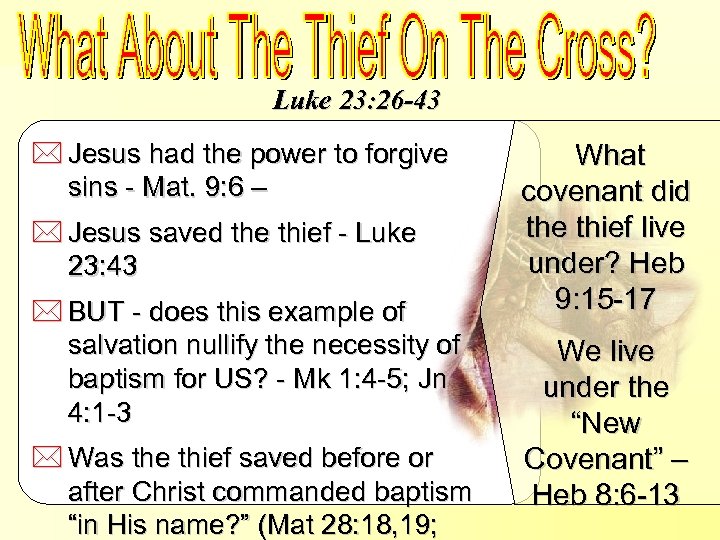 What About The Thief On The Cross?

Luke 23:26-43

Jesus had the power to forgive sins - Mat. 9:6 –

Jesus saved the thief - Luke 23:43

BUT - does this example of salvation nullify the necessity of baptism for US? - Mk 1:4-5; Jn 4:1-3

Was the thief saved before or after Christ commanded baptism “in His name?” (Mat 28:18,19;

What covenant did the thief live under? Heb 9:15-17

We live under the “New Covenant” – Heb 8:6-13